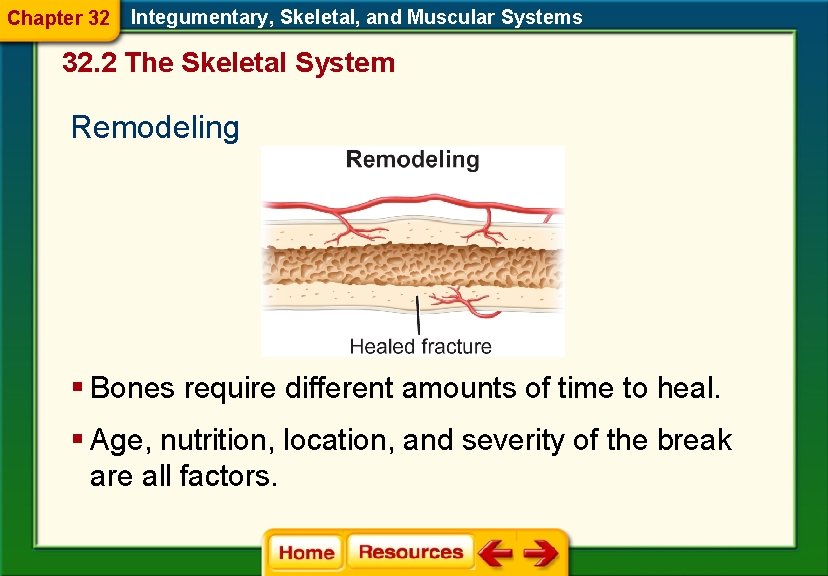 Chapter 32 Integumentary, Skeletal, and Muscular Systems

32.2 The Skeletal System

Remodeling

Remodeling

Healed fracture

▪ Bones require different amounts of time to heal.

▪ Age, nutrition, location, and severity of the break are all factors.

Home Resources